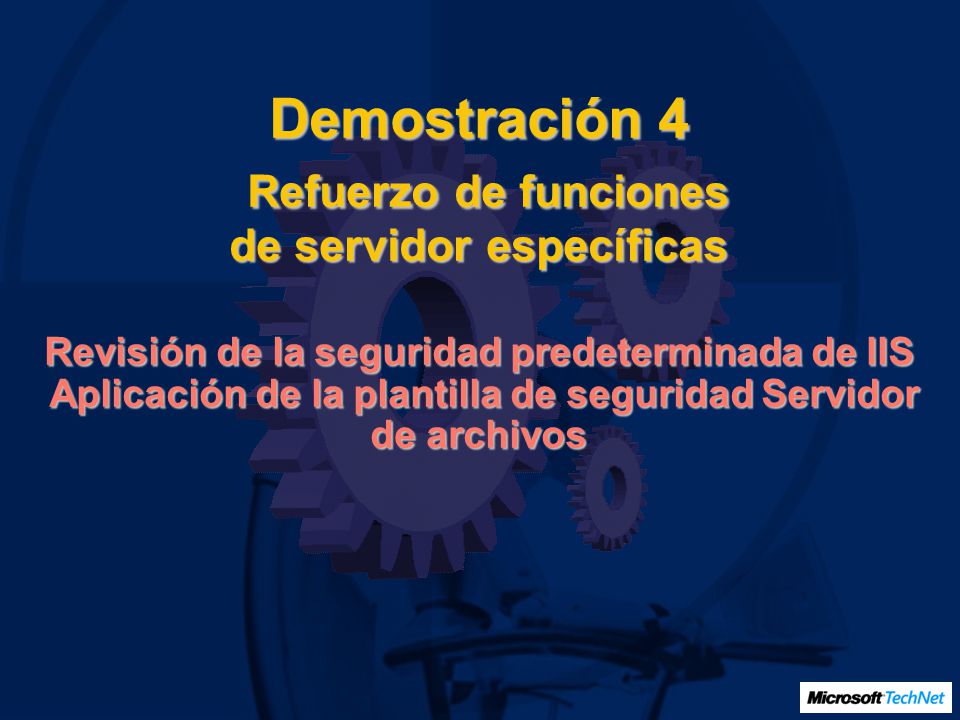 Demostración 4

Refuerzo de funciones de servidor específicas

Revisión de la seguridad predeterminada de IIS
Aplicación de la plantilla de seguridad Servidor de archivos

Microsoft TechNet